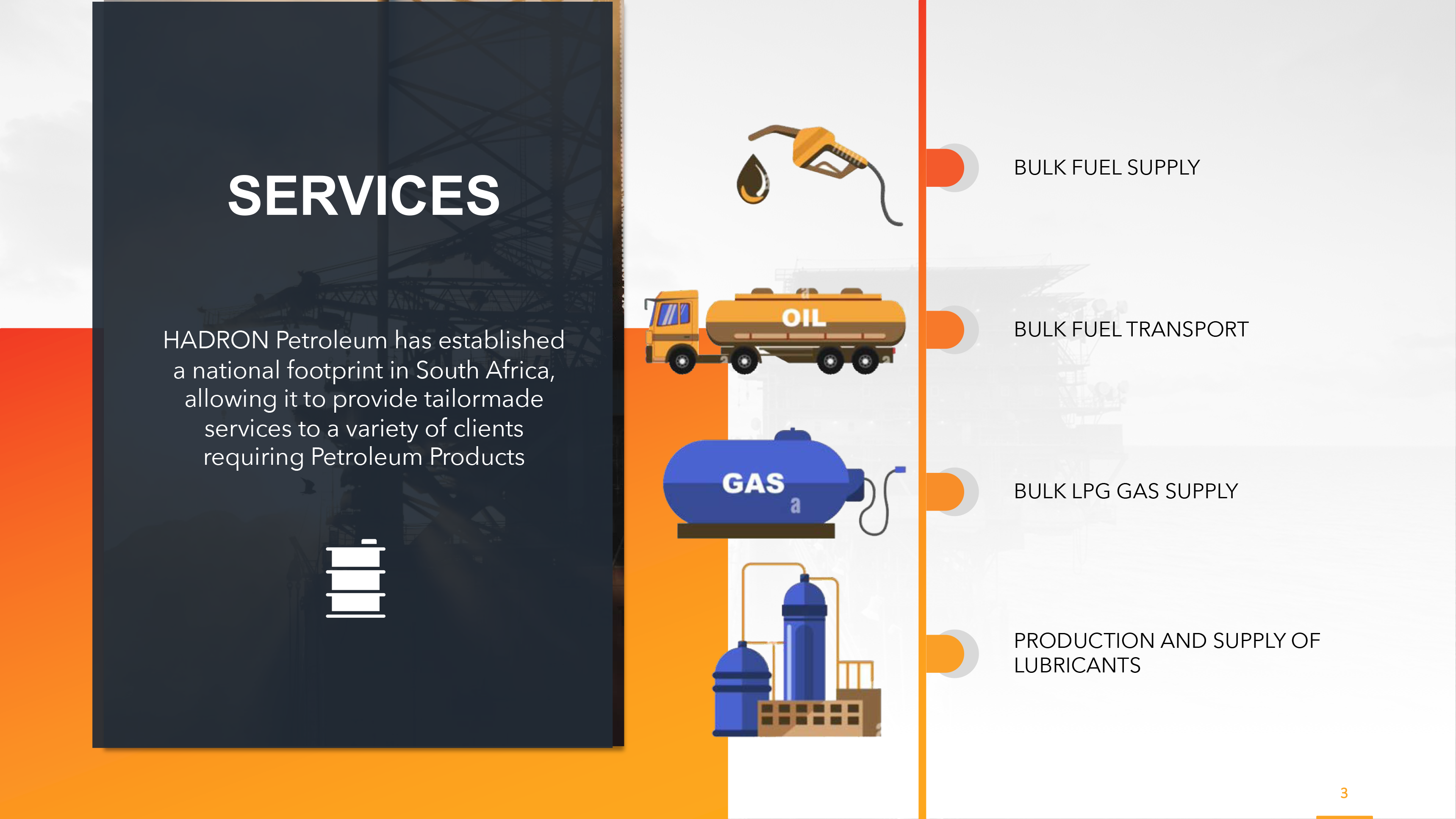 SERVICES

HADRON Petroleum has established a national footprint in South Africa, allowing it to provide tailormade services to a variety of clients requiring Petroleum Products

OIL

GAS

BULK FUEL SUPPLY

BULK FUEL TRANSPORT

BULK LPG GAS SUPPLY

PRODUCTION AND SUPPLY OF LUBRICANTS

3